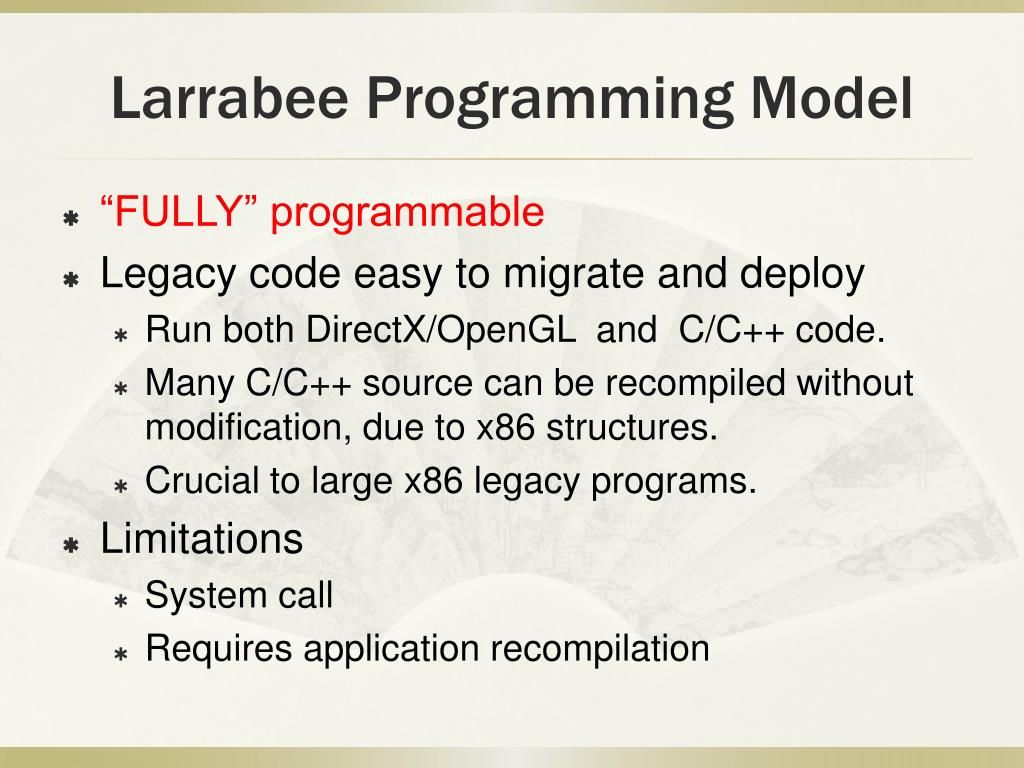 Larrabee Programming Model

“FULLY” programmable

Legacy code easy to migrate and deploy

Run both DirectX/OpenGL and C/C++ code.

Many C/C++ source can be recompiled without modification, due to x86 structures.

Crucial to large x86 legacy programs.

Limitations

System call

Requires application recompilation